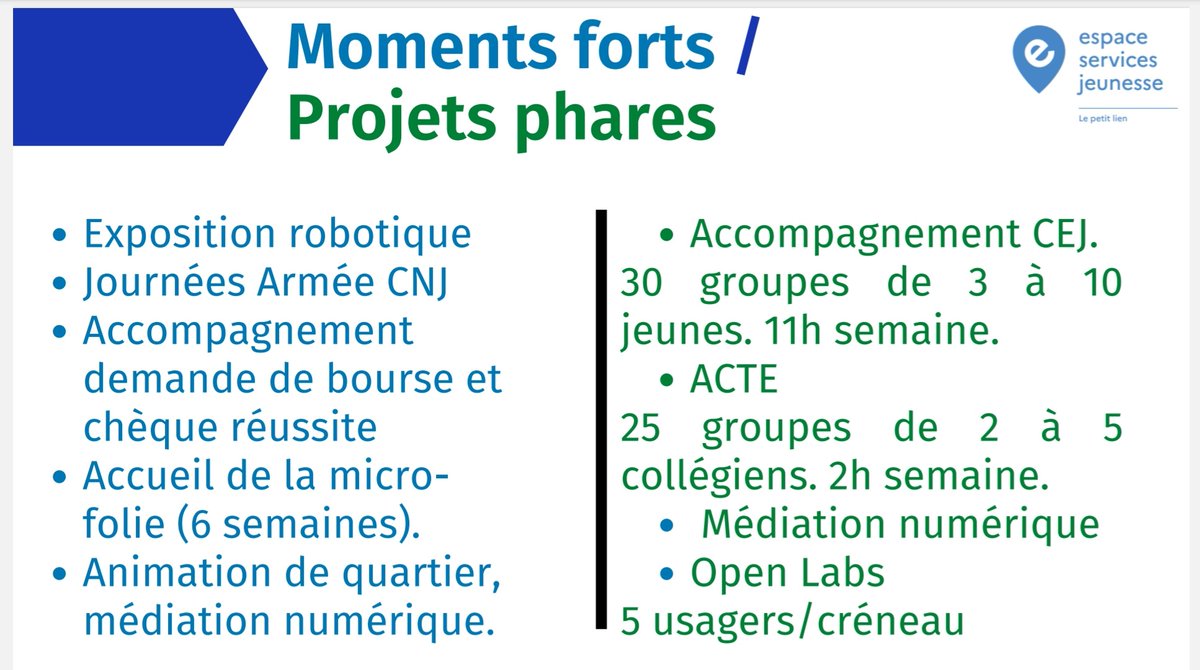 Moments forts / Projets phares

espace services jeunesse
Le petit lien

• Exposition robotique
• Journées Armée CNJ
• Accompagnement demande de bourse et chèque réussite
• Accueil de la micro-folie (6 semaines).
• Animation de quartier, médiation numérique.

• Accompagnement CEJ.
30 groupes de 3 à 10 jeunes. 11h semaine.
• ACTE
25 groupes de 2 à 5 collégiens. 2h semaine.
• Médiation numérique
• Open Labs
5 usagers/créneau